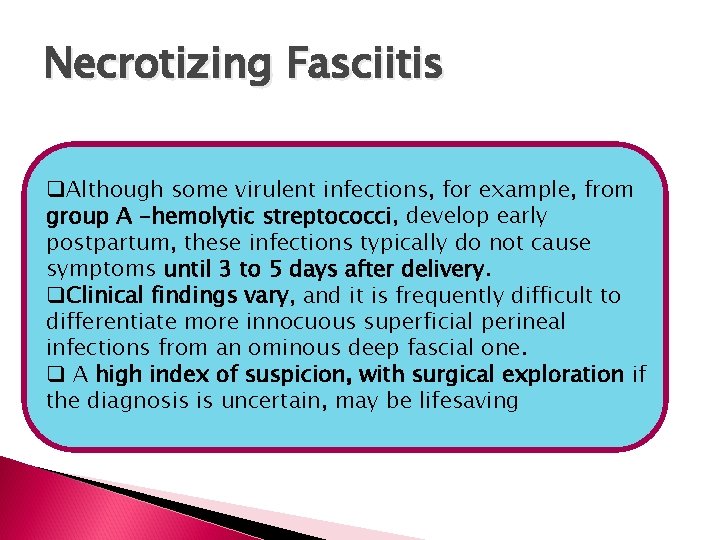 Necrotizing Fasciitis

❑Although some virulent infections, for example, from group A –hemolytic streptococci, develop early postpartum, these infections typically do not cause symptoms until 3 to 5 days after delivery.
❑Clinical findings vary, and it is frequently difficult to differentiate more innocuous superficial perineal infections from an ominous deep fascial one.
❑ A high index of suspicion, with surgical exploration if the diagnosis is uncertain, may be lifesaving